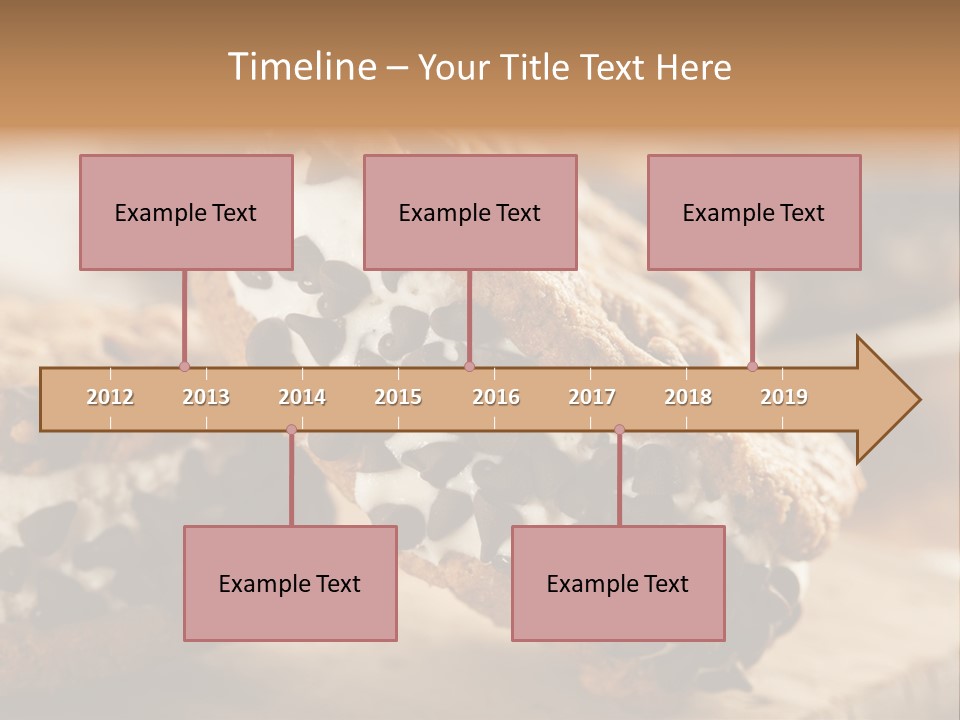 Timeline – Your Title Text Here

Example Text

Example Text

Example Text

2012 2013 2014 2015 2016 2017 2018 2019

Example Text

Example Text